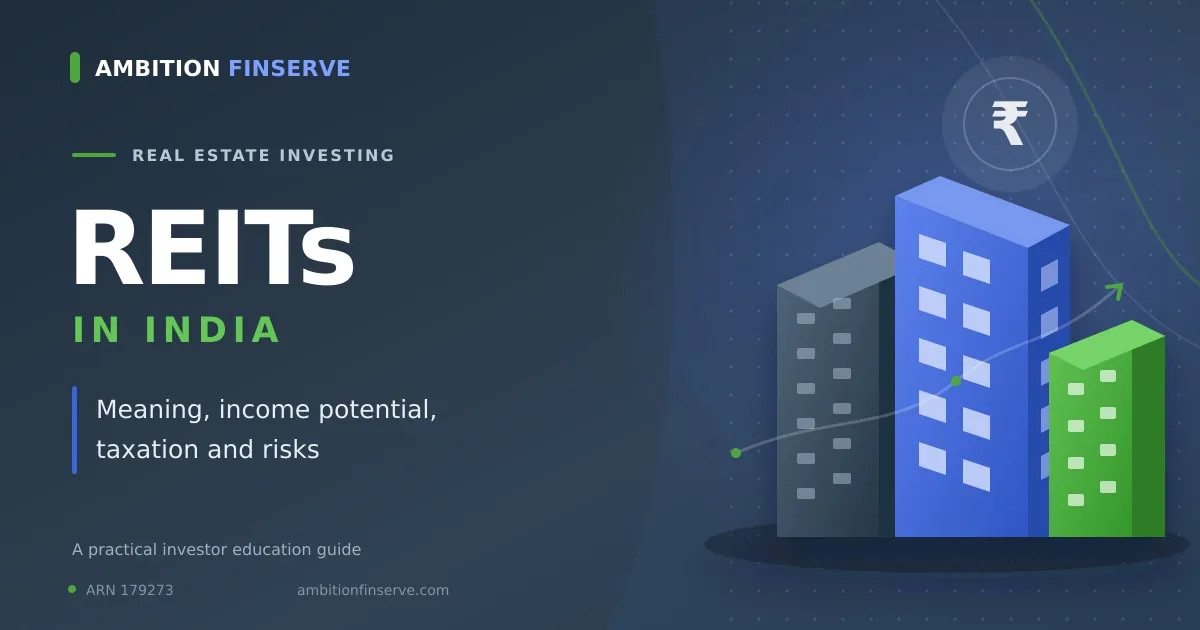 AMBITION FINSERVE

REAL ESTATE INVESTING

REITs

IN INDIA

Meaning, income potential, taxation and risks

A practical investor education guide

ARN 179273

ambitionfinserve.com

₹